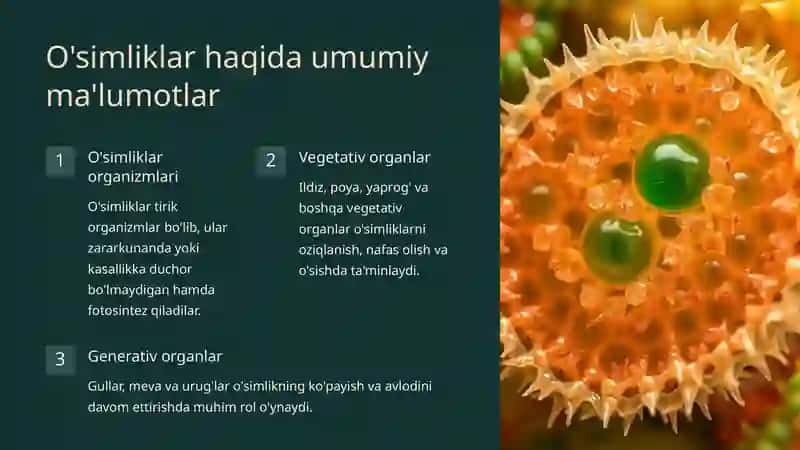 O'simliklar haqida umumiy ma'lumotlar

1

O'simliklar organizmlari

O'simliklar tirik organizmlar bo'lib, ular zararkunanda yoki kasallikka duchor bo'lmaydigan hamda fotosintez qiladilar.

2

Vegetativ organlar

Ildiz, poya, yaprog' va boshqa vegetativ organlar o'simliklarni oziqlanish, nafas olish va o'sishda ta'minlaydi.

3

Generativ organlar

Gullar, meva va urug'lar o'simlikning ko'payish va avlodini davom ettirishda muhim rol o'ynaydi.